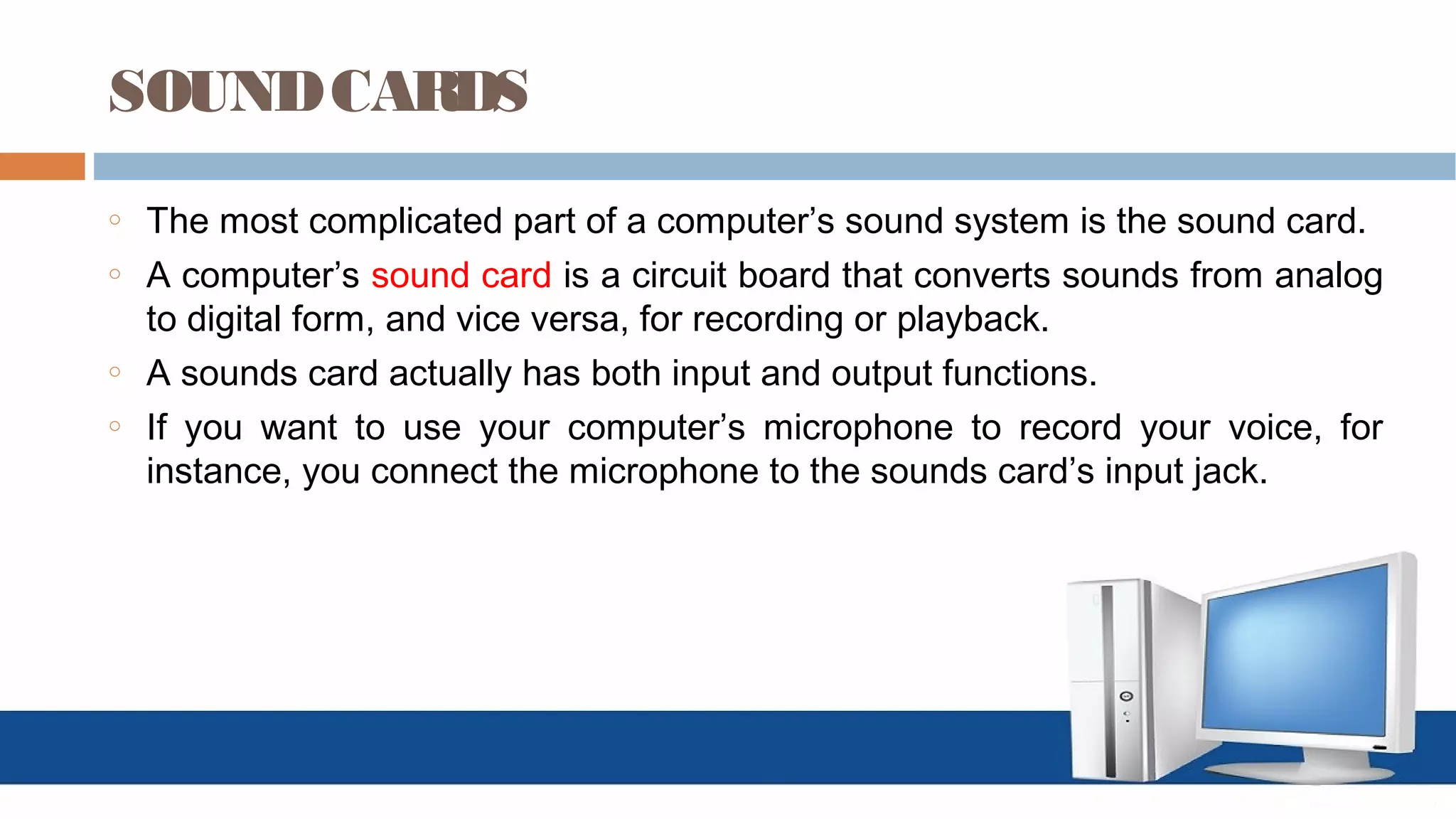 SOUND CARDS

◦ The most complicated part of a computer’s sound system is the sound card.

◦ A computer’s sound card is a circuit board that converts sounds from analog to digital form, and vice versa, for recording or playback.

◦ A sounds card actually has both input and output functions.

◦ If you want to use your computer’s microphone to record your voice, for instance, you connect the microphone to the sounds card’s input jack.